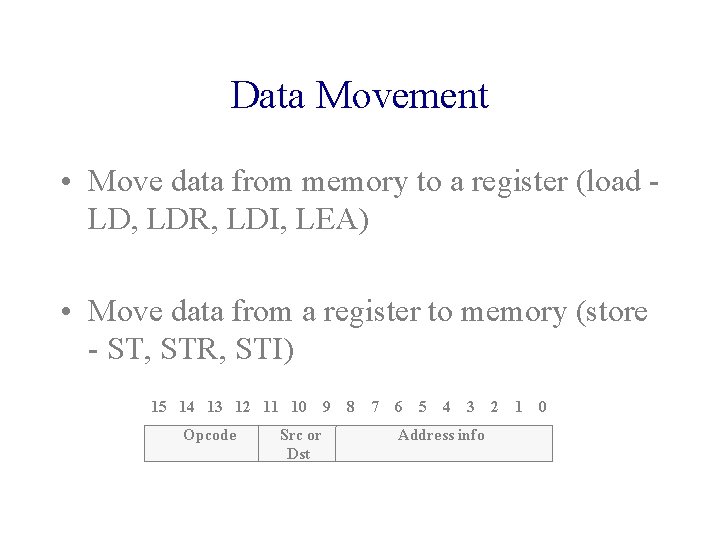 Data Movement

• Move data from memory to a register (load - LD, LDR, LDI, LEA)

• Move data from a register to memory (store - ST, STR, STI)

15 14 13 12 11 10 9 8 7 6 5 4 3 2 1 0

| Opcode | Src or Dst | Address info |
|---|---|---|